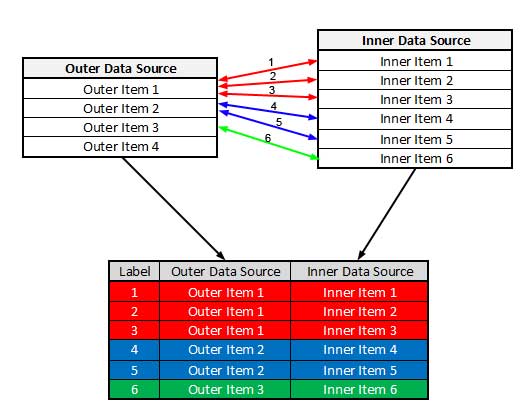 | Outer Data Source |
|---|
| Outer Item 1 |
| Outer Item 2 |
| Outer Item 3 |
| Outer Item 4 |

1
2
3
4
5
6

| Inner Data Source |
|---|
| Inner Item 1 |
| Inner Item 2 |
| Inner Item 3 |
| Inner Item 4 |
| Inner Item 5 |
| Inner Item 6 |

| Label | Outer Data Source | Inner Data Source |
|---|---|---|
| 1 | Outer Item 1 | Inner Item 1 |
| 2 | Outer Item 1 | Inner Item 2 |
| 3 | Outer Item 1 | Inner Item 3 |
| 4 | Outer Item 2 | Inner Item 4 |
| 5 | Outer Item 2 | Inner Item 5 |
| 6 | Outer Item 3 | Inner Item 6 |